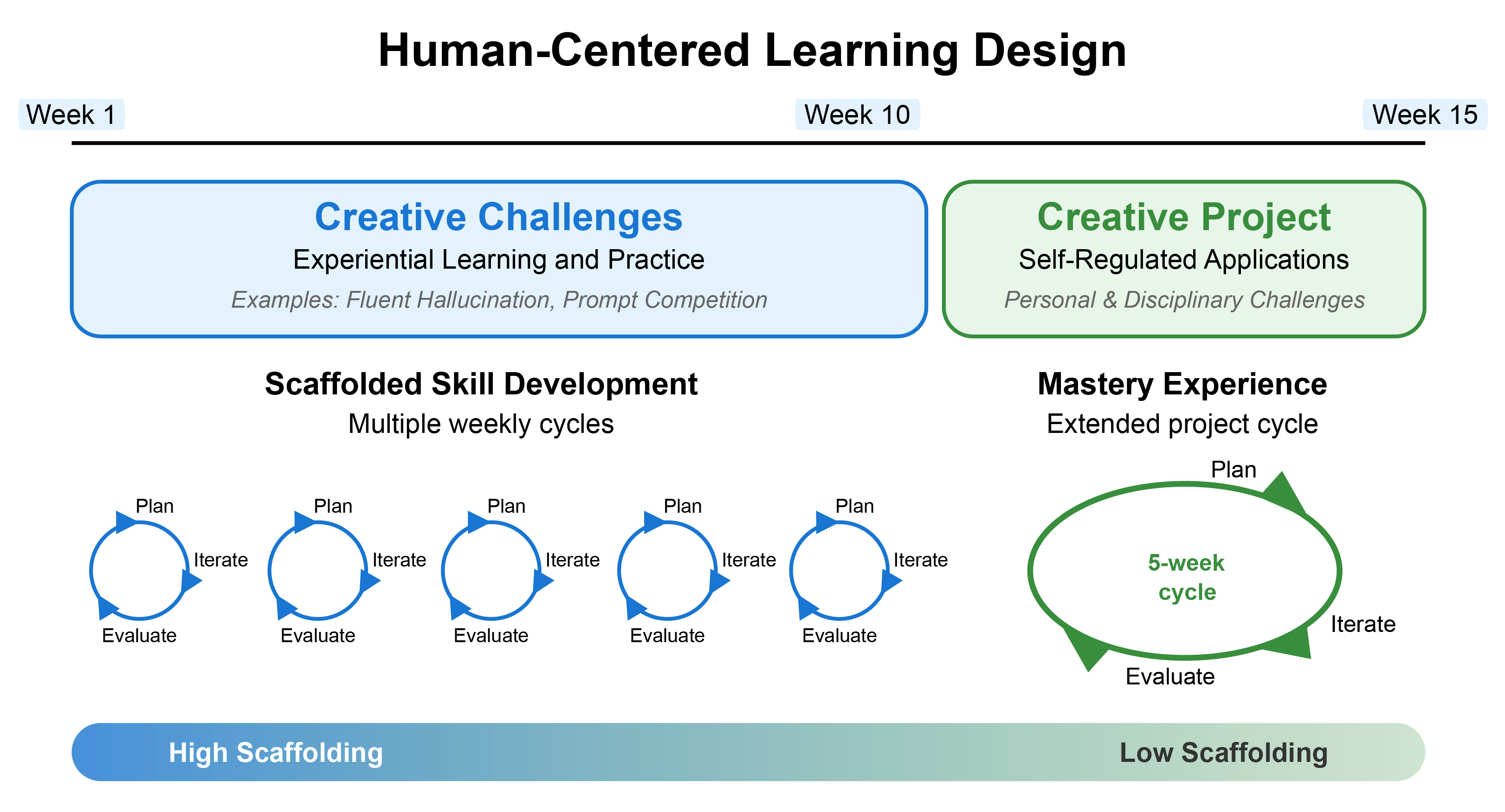 Human-Centered Learning Design

Week 1

Week 10

Week 15

Creative Challenges

Experiential Learning and Practice

Examples: Fluent Hallucination, Prompt Competition

Creative Project

Self-Regulated Applications

Personal & Disciplinary Challenges

Scaffolded Skill Development

Multiple weekly cycles

Plan
Iterate
Evaluate

Plan
Iterate
Evaluate

Plan
Iterate
Evaluate

Plan
Iterate
Evaluate

Plan
Iterate
Evaluate

Mastery Experience

Extended project cycle

Plan

5-week cycle

Iterate

Evaluate

High Scaffolding

Low Scaffolding